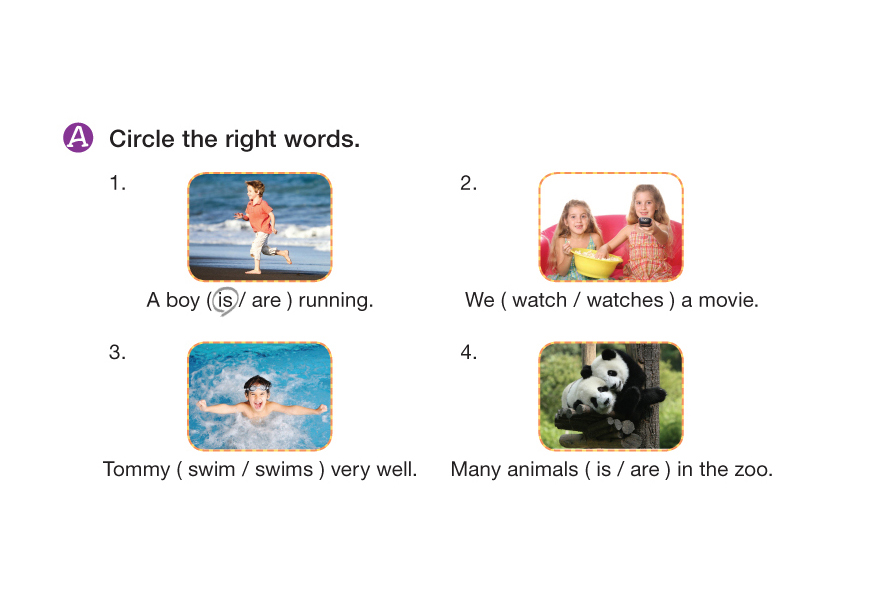 A Circle the right words.

1.

A boy ( is / are ) running.

2.

We ( watch / watches ) a movie.

3.

Tommy ( swim / swims ) very well.

4.

Many animals ( is / are ) in the zoo.